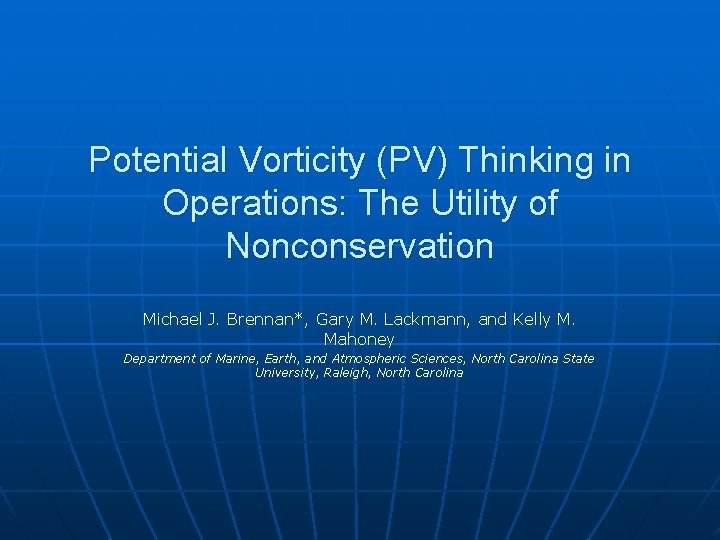 Potential Vorticity (PV) Thinking in Operations: The Utility of Nonconservation

Michael J. Brennan*, Gary M. Lackmann, and Kelly M. Mahoney

Department of Marine, Earth, and Atmospheric Sciences, North Carolina State University, Raleigh, North Carolina